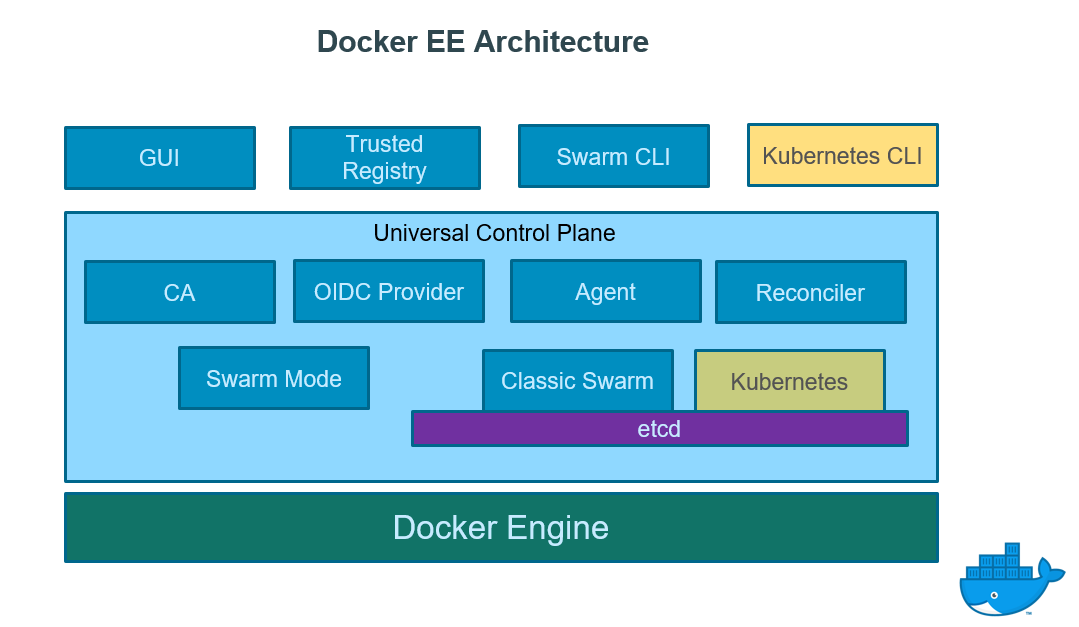 Docker EE Architecture

GUI

Trusted Registry

Swarm CLI

Kubernetes CLI

Universal Control Plane

CA

OIDC Provider

Agent

Reconciler

Swarm Mode

Classic Swarm

Kubernetes

etcd

Docker Engine